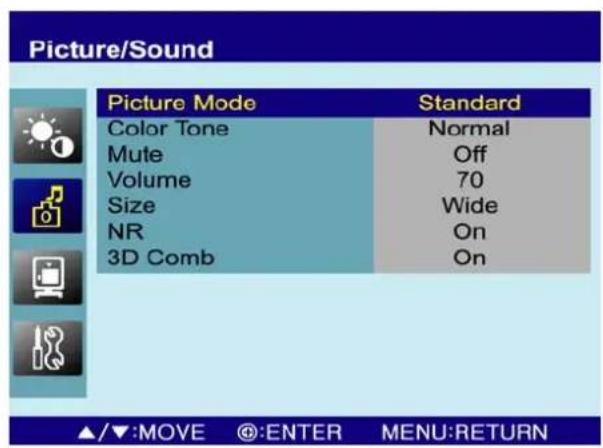 Picture/Sound

| Picture Mode | Standard |
|---|---|
| Color Tone | Normal |
| Mute | Off |
| Volume | 70 |
| Size | Wide |
| NR | On |
| 3D Comb | On |

▲/▼:MOVE ⊕:ENTER MENU:RETURN